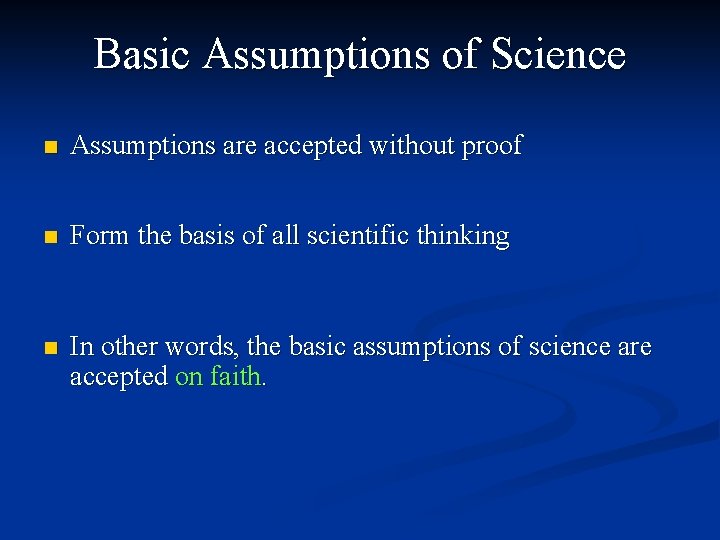 Basic Assumptions of Science

- Assumptions are accepted without proof

- Form the basis of all scientific thinking

- In other words, the basic assumptions of science are accepted on faith.